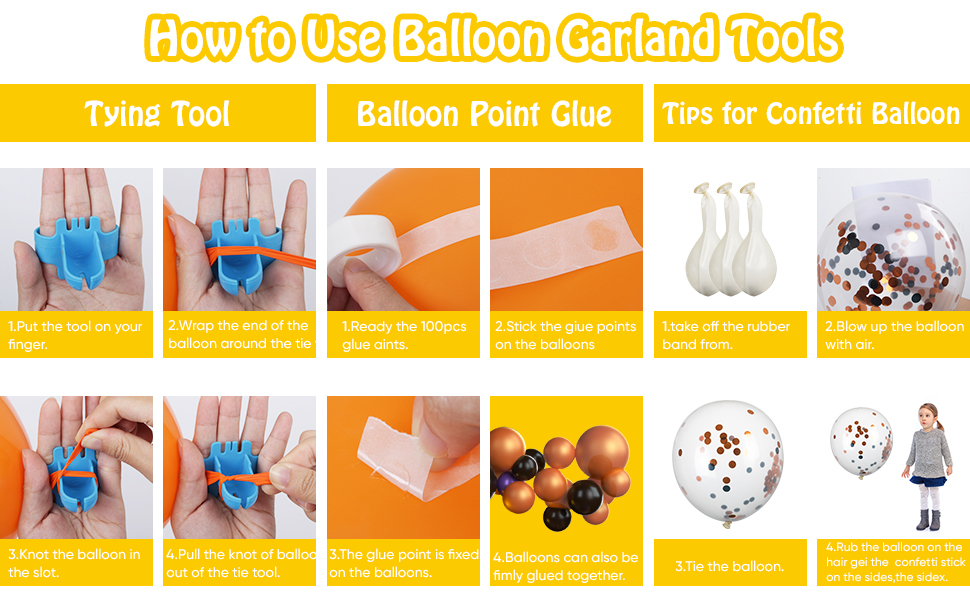 How to Use Balloon Garland Tools

Tying Tool

1.Put the tool on your finger.

2.Wrap the end of the balloon around the tie

3.Knot the balloon in the slot.

4.Pull the knot of balloo out of the tie tool.

Balloon Point Glue

1.Ready the 100pcs glue aints.

2.Stick the giue points on the balloons

3.The glue point is fixed on the balloons.

4.Balloons can also be fimly glued together.

Tips for Confetti Balloon

1.take off the rubber band from.

2.Blow up the balloon with air.

3.Tie the balloon.

4.Rub the balloon on the hair gei the confetti stick on the sides,the sidex.